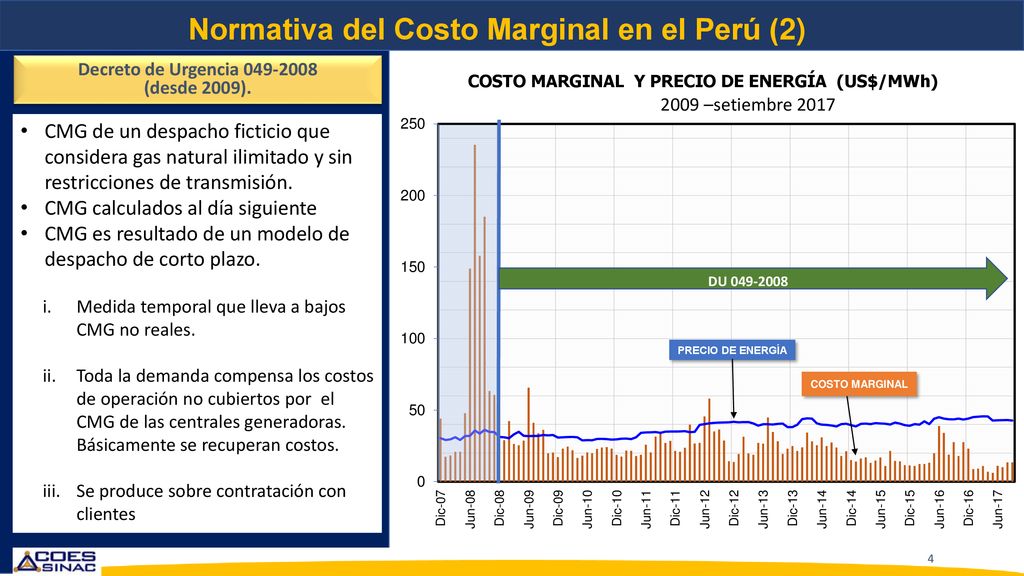 Normativa del Costo Marginal en el Perú (2)

Decreto de Urgencia 049-2008 (desde 2009).

• CMG de un despacho ficticio que considera gas natural ilimitado y sin restricciones de transmisión.
• CMG calculados al día siguiente
• CMG es resultado de un modelo de despacho de corto plazo.

i. Medida temporal que lleva a bajos CMG no reales.

ii. Toda la demanda compensa los costos de operación no cubiertos por el CMG de las centrales generadoras. Básicamente se recuperan costos.

iii. Se produce sobre contratación con clientes

COSTO MARGINAL Y PRECIO DE ENERGÍA (US$/MWh)
2009 –setiembre 2017

250
200
150
100
50
0

DU 049-2008
PRECIO DE ENERGÍA
COSTO MARGINAL

Dic-07 Jun-08 Dic-08 Jun-09 Dic-09 Jun-10 Dic-10 Jun-11 Dic-11 Jun-12 Dic-12 Jun-13 Dic-13 Jun-14 Dic-14 Jun-15 Dic-15 Jun-16 Dic-16 Jun-17

COES SINAC

4